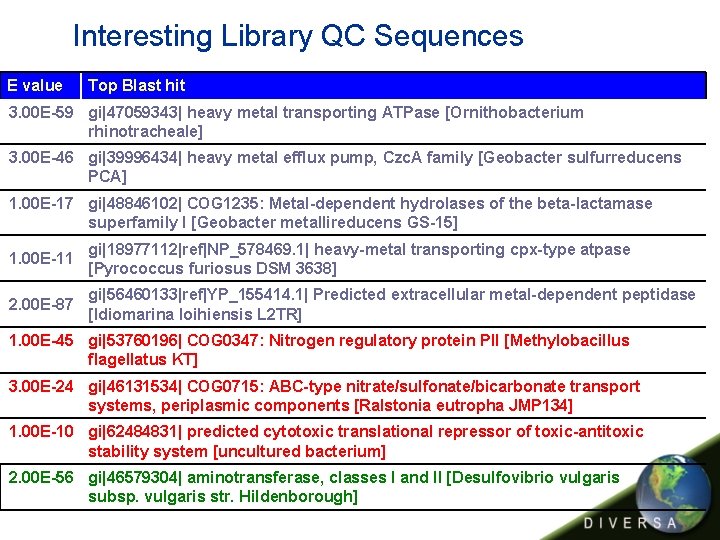 Interesting Library QC Sequences

| E value | Top Blast hit |
|---|---|
| 3.00E-59 | gi\|47059343\| heavy metal transporting ATPase [Ornithobacterium rhinotracheale] |
| 3.00E-46 | gi\|39996434\| heavy metal efflux pump, CzcA family [Geobacter sulfurreducens PCA] |
| 1.00E-17 | gi\|48846102\| COG1235: Metal-dependent hydrolases of the beta-lactamase superfamily I [Geobacter metallireducens GS-15] |
| 1.00E-11 | gi\|18977112\|ref\|NP_578469.1\| heavy-metal transporting cpx-type atpase [Pyrococcus furiosus DSM 3638] |
| 2.00E-87 | gi\|56460133\|ref\|YP_155414.1\| Predicted extracellular metal-dependent peptidase [Idiomarina loihiensis L2TR] |
| 1.00E-45 | gi\|53760196\| COG0347: Nitrogen regulatory protein PII [Methylobacillus flagellatus KT] |
| 3.00E-24 | gi\|46131534\| COG0715: ABC-type nitrate/sulfonate/bicarbonate transport systems, periplasmic components [Ralstonia eutropha JMP134] |
| 1.00E-10 | gi\|62484831\| predicted cytotoxic translational repressor of toxic-antitoxic stability system [uncultured bacterium] |
| 2.00E-56 | gi\|46579304\| aminotransferase, classes I and II [Desulfovibrio vulgaris subsp. vulgaris str. Hildenborough] |

DIVERSA